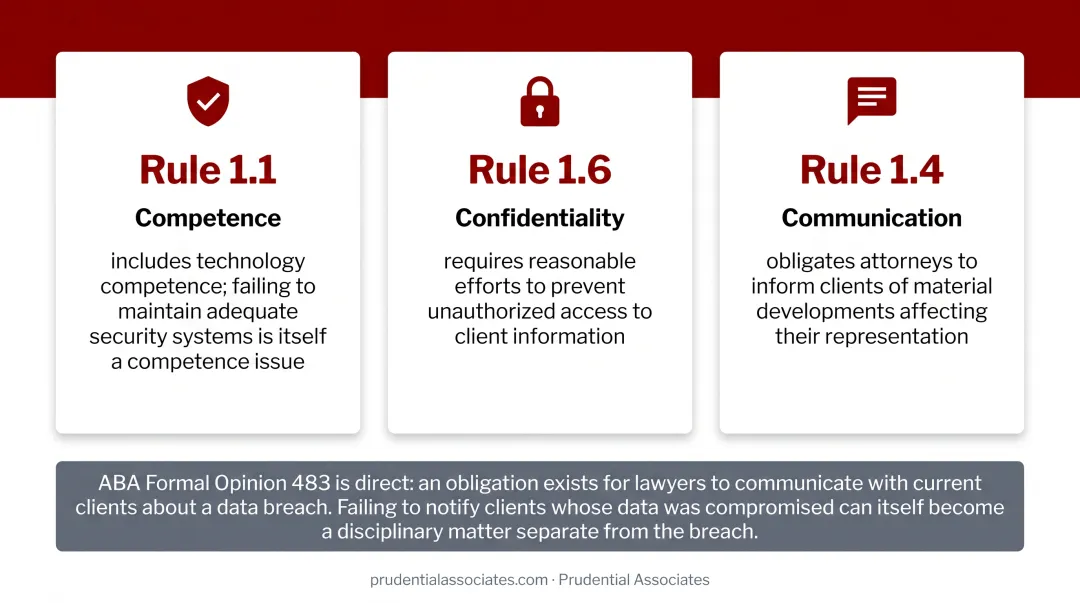 Rule 1.1

Competence

includes technology competence; failing to maintain adequate security systems is itself a competence issue

Rule 1.6

Confidentiality

requires reasonable efforts to prevent unauthorized access to client information

Rule 1.4

Communication

obligates attorneys to inform clients of material developments affecting their representation

ABA Formal Opinion 483 is direct: an obligation exists for lawyers to communicate with current clients about a data breach. Failing to notify clients whose data was compromised can itself become a disciplinary matter separate from the breach.

prudentialassociates.com · Prudential Associates